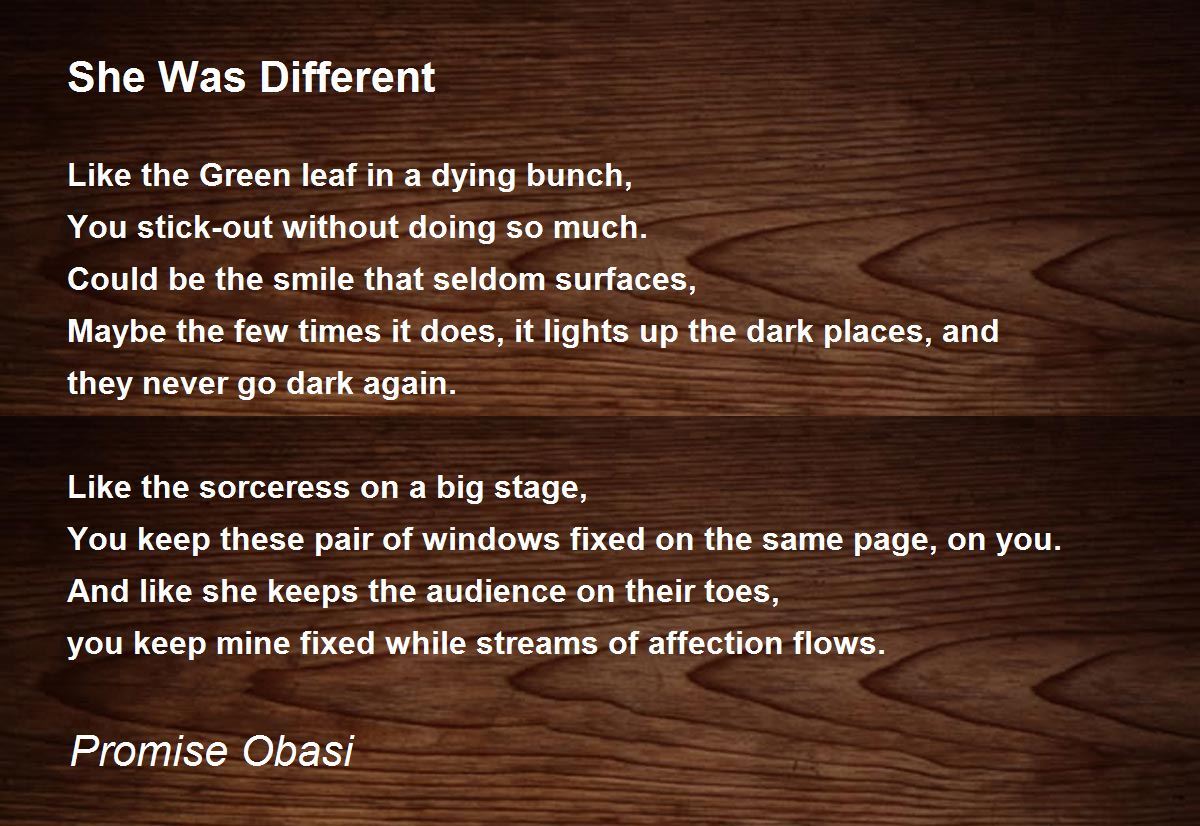 She Was Different

Like the Green leaf in a dying bunch,
You stick-out without doing so much.
Could be the smile that seldom surfaces,
Maybe the few times it does, it lights up the dark places, and they never go dark again.

Like the sorceress on a big stage,
You keep these pair of windows fixed on the same page, on you.
And like she keeps the audience on their toes,
you keep mine fixed while streams of affection flows.

Promise Obasi